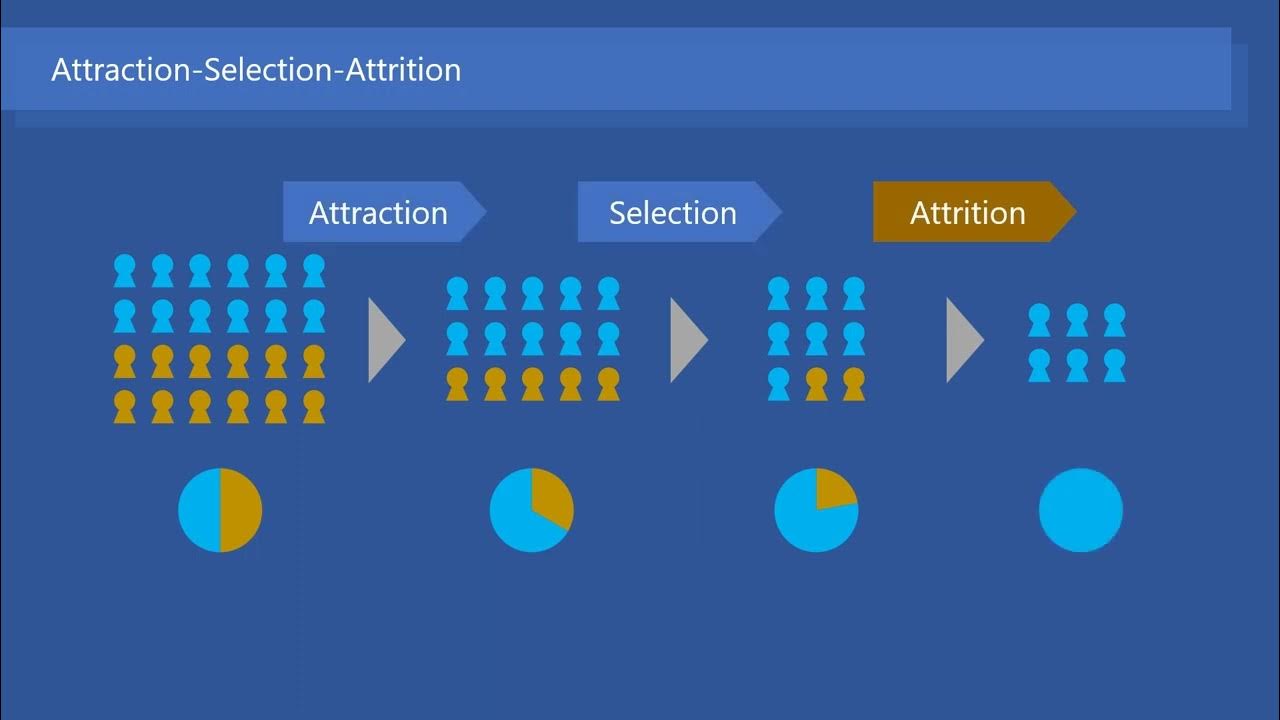 Attraction-Selection-Attrition

Attraction

Selection

Attrition